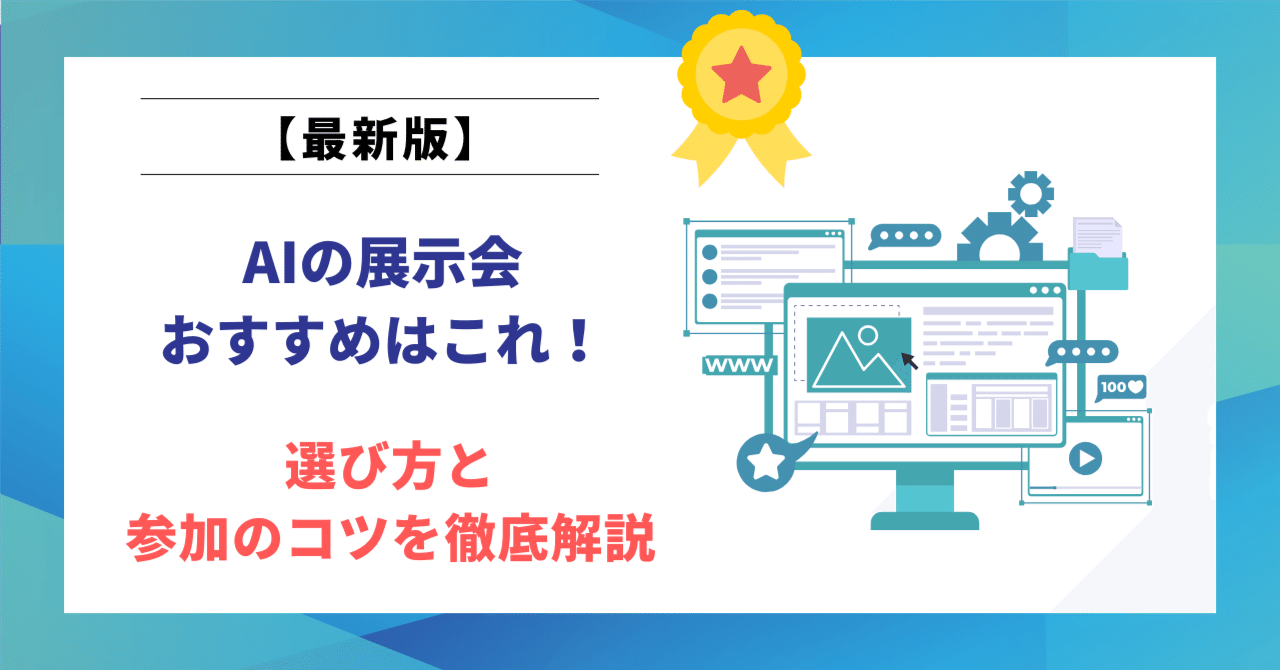 【最新版】

AIの展示会
おすすめはこれ！

選び方と
参加のコツを徹底解説

WWW

100